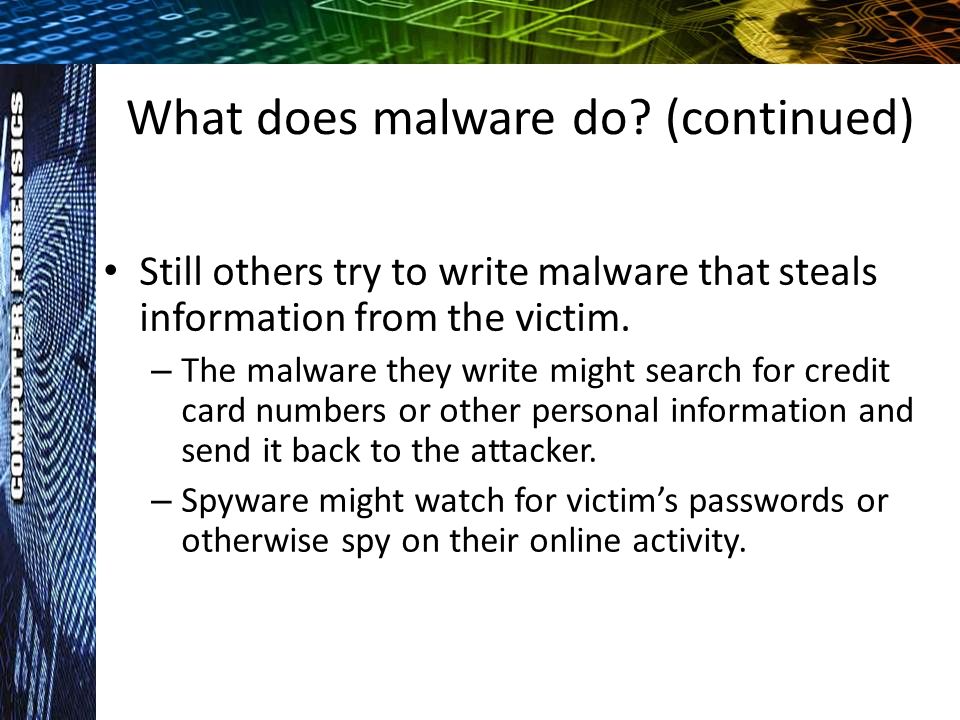 COMPUTER FORENSICS

What does malware do? (continued)

• Still others try to write malware that steals information from the victim.
– The malware they write might search for credit card numbers or other personal information and send it back to the attacker.
– Spyware might watch for victim's passwords or otherwise spy on their online activity.